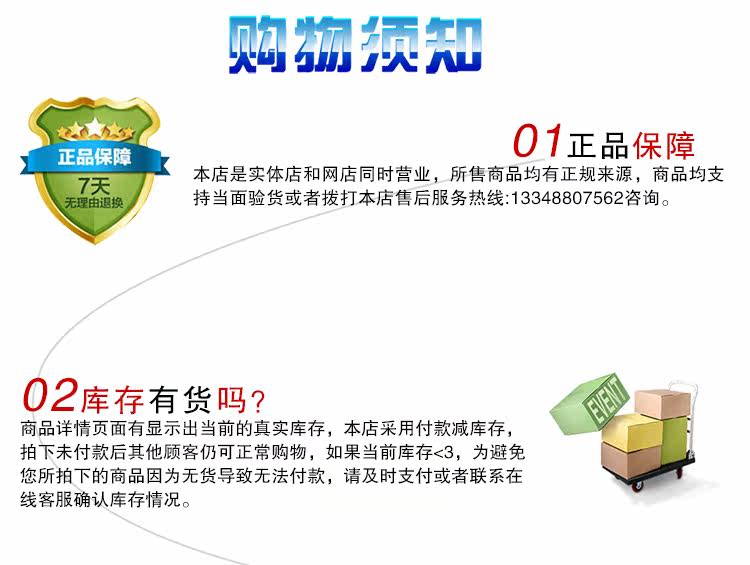 购物须知

正品保障
7天
无理由退换

01正品保障
本店是实体店和网店同时营业，所售商品均有正规来源，商品均支持当面验货或者拨打本店售后服务热线:13348807562咨询。

02库存有货吗？
商品详情页面有显示出当前的真实库存，本店采用付款减库存，拍下未付款后其他顾客仍可正常购物，如果当前库存<3，为避免您所拍下的商品因为无货导致无法付款，请及时支付或者联系在线客服确认库存情况。

EVENT